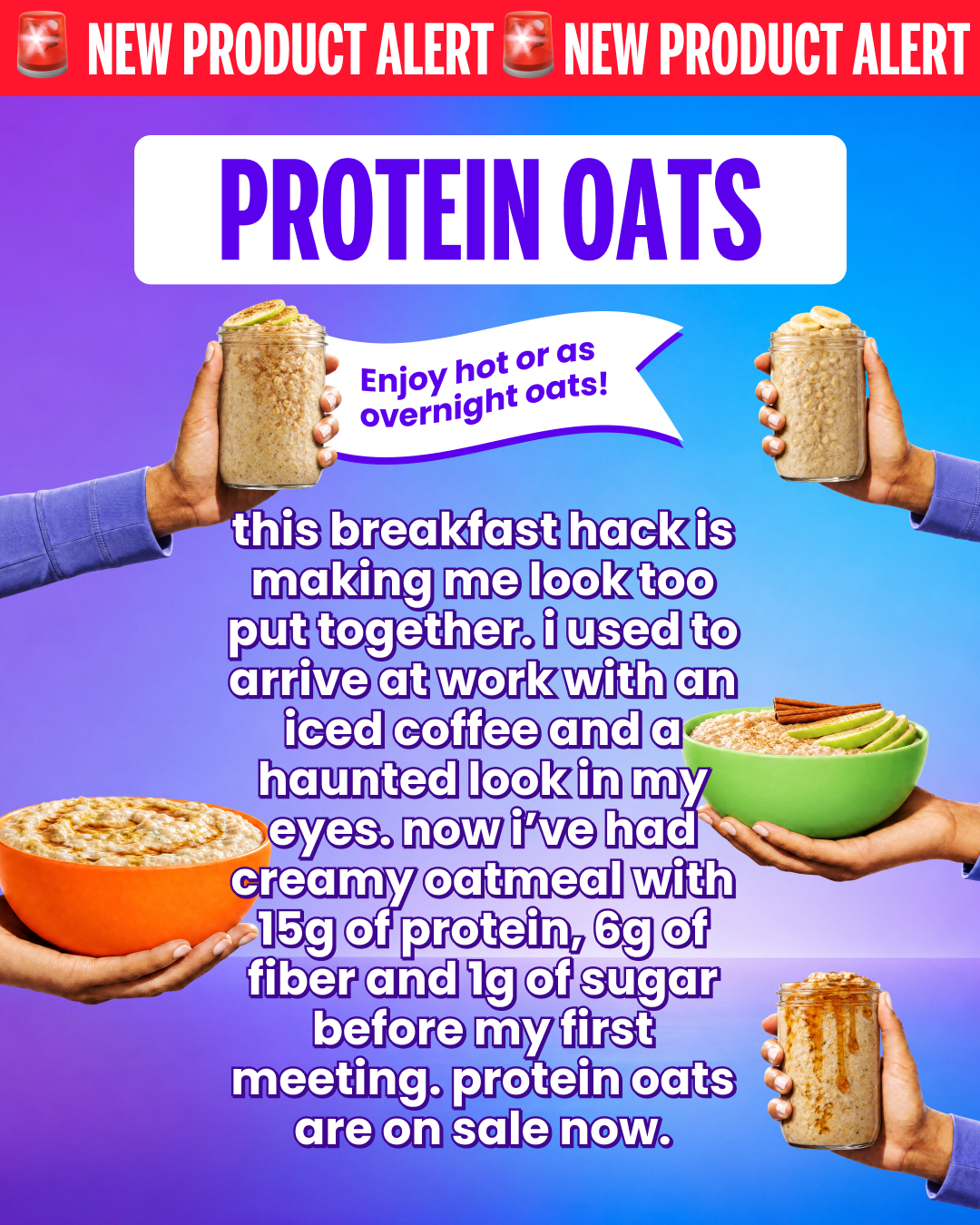 🚨 NEW PRODUCT ALERT 🚨 NEW PRODUCT ALERT

PROTEIN OATS

Enjoy hot or as overnight oats!

this breakfast hack is making me look too put together. i used to arrive at work with an iced coffee and a haunted look in my eyes. now i've had creamy oatmeal with 15g of protein, 6g of fiber and 1g of sugar before my first meeting. protein oats are on sale now.